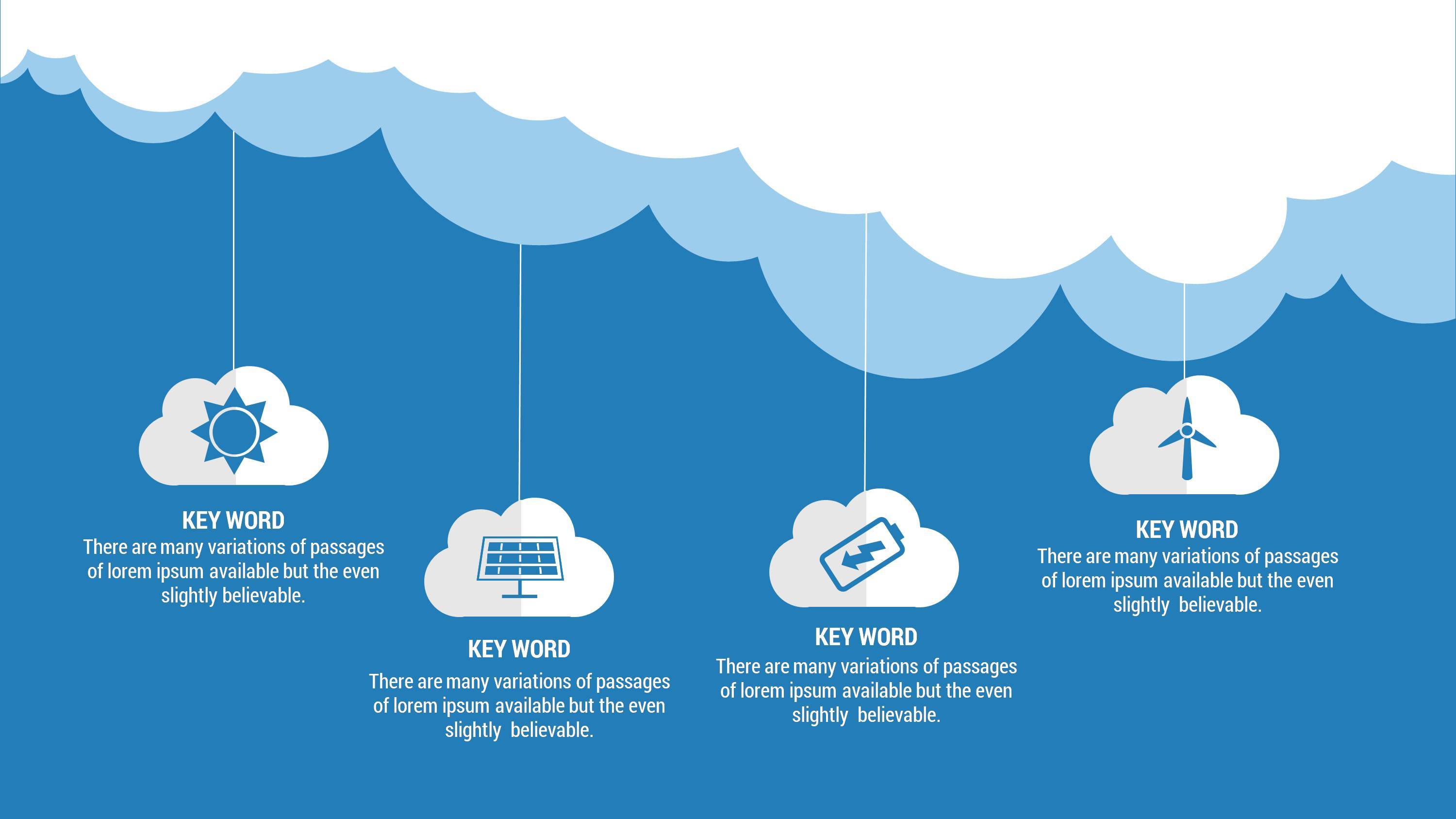 KEY WORD
There are many variations of passages of lorem ipsum available but the even slightly believable.

KEY WORD
There are many variations of passages of lorem ipsum available but the even slightly believable.

KEY WORD
There are many variations of passages of lorem ipsum available but the even slightly believable.

KEY WORD
There are many variations of passages of lorem ipsum available but the even slightly believable.